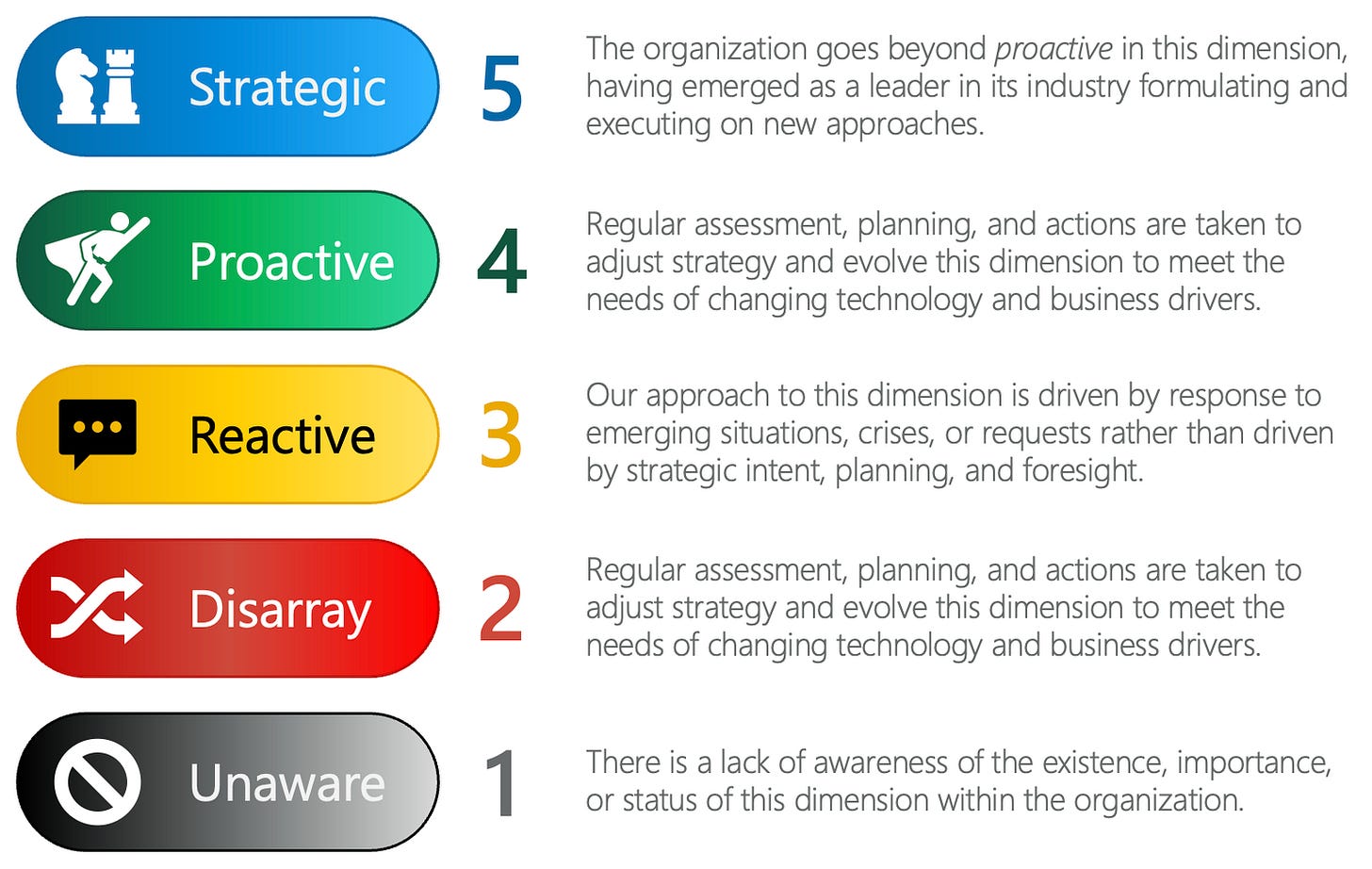 Strategic
5
The organization goes beyond proactive in this dimension, having emerged as a leader in its industry formulating and executing on new approaches.

Proactive
4
Regular assessment, planning, and actions are taken to adjust strategy and evolve this dimension to meet the needs of changing technology and business drivers.

Reactive
3
Our approach to this dimension is driven by response to emerging situations, crises, or requests rather than driven by strategic intent, planning, and foresight.

Disarray
2
Regular assessment, planning, and actions are taken to adjust strategy and evolve this dimension to meet the needs of changing technology and business drivers.

Unaware
1
There is a lack of awareness of the existence, importance, or status of this dimension within the organization.